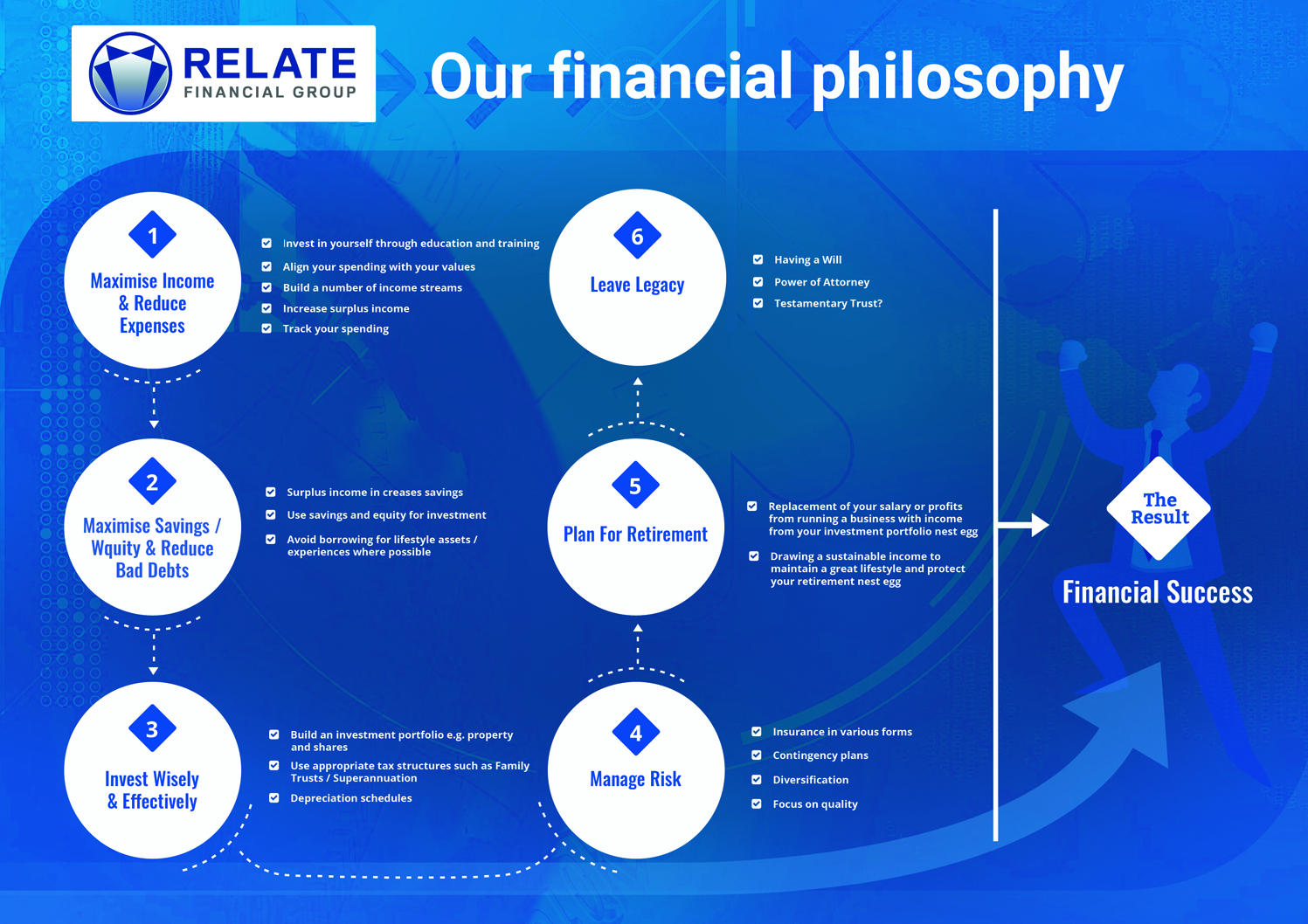 RELATE
FINANCIAL GROUP

Our financial philosophy

1
Maximise Income & Reduce Expenses

Invest in yourself through education and training
Align your spending with your values
Build a number of income streams
Increase surplus income
Track your spending

2
Maximise Savings / Wquity & Reduce Bad Debts

Surplus income in creases savings
Use savings and equity for investment
Avoid borrowing for lifestyle assets / experiences where possible

3
Invest Wisely & Effectively

Build an investment portfolio e.g. property and shares
Use appropriate tax structures such as Family Trusts / Superannuation
Depreciation schedules

4
Manage Risk

Insurance in various forms
Contingency plans
Diversification
Focus on quality

5
Plan For Retirement

Replacement of your salary or profits from running a business with income from your investment portfolio nest egg
Drawing a sustainable income to maintain a great lifestyle and protect your retirement nest egg

6
Leave Legacy

Having a Will
Power of Attorney
Testamentary Trust?

The Result
Financial Success